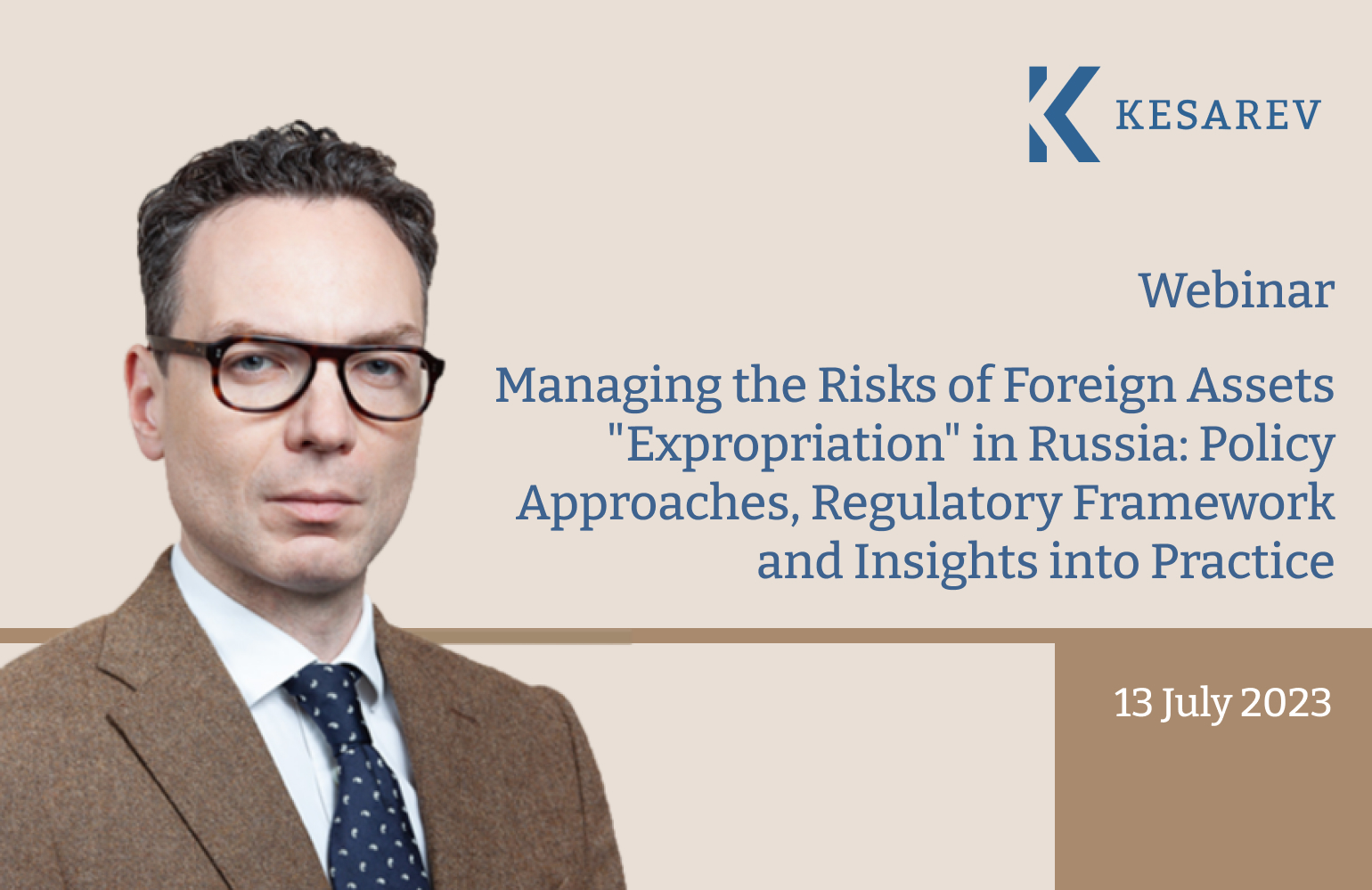 KESAREV

Webinar

Managing the Risks of Foreign Assets "Expropriation" in Russia: Policy Approaches, Regulatory Framework and Insights into Practice

13 July 2023